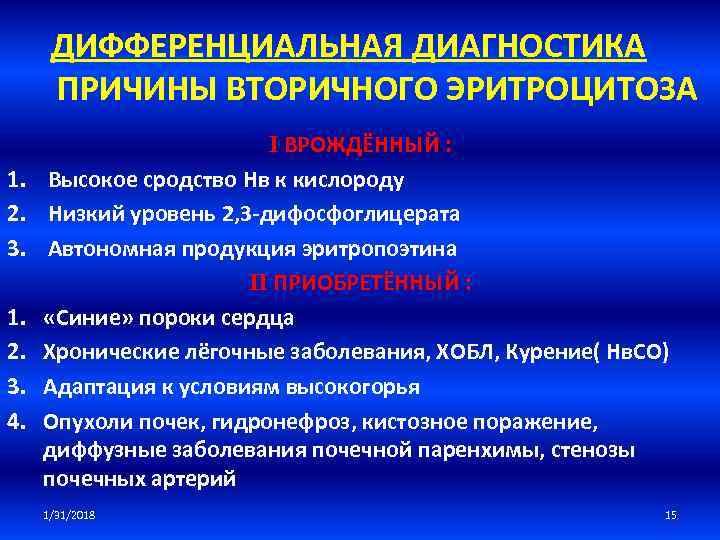 ДИФФЕРЕНЦИАЛЬНАЯ ДИАГНОСТИКА
ПРИЧИНЫ ВТОРИЧНОГО ЭРИТРОЦИТОЗА

I ВРОЖДЁННЫЙ :

1. Высокое сродство Нв к кислороду
2. Низкий уровень 2,3-дифосфоглицерата
3. Автономная продукция эритропоэтина

II ПРИОБРЕТЁННЫЙ :

1. «Синие» пороки сердца
2. Хронические лёгочные заболевания, ХОБЛ, Курение( НвСО)
3. Адаптация к условиям высокогорья
4. Опухоли почек, гидронефроз, кистозное поражение, диффузные заболевания почечной паренхимы, стенозы почечных артерий

1/31/2018

15